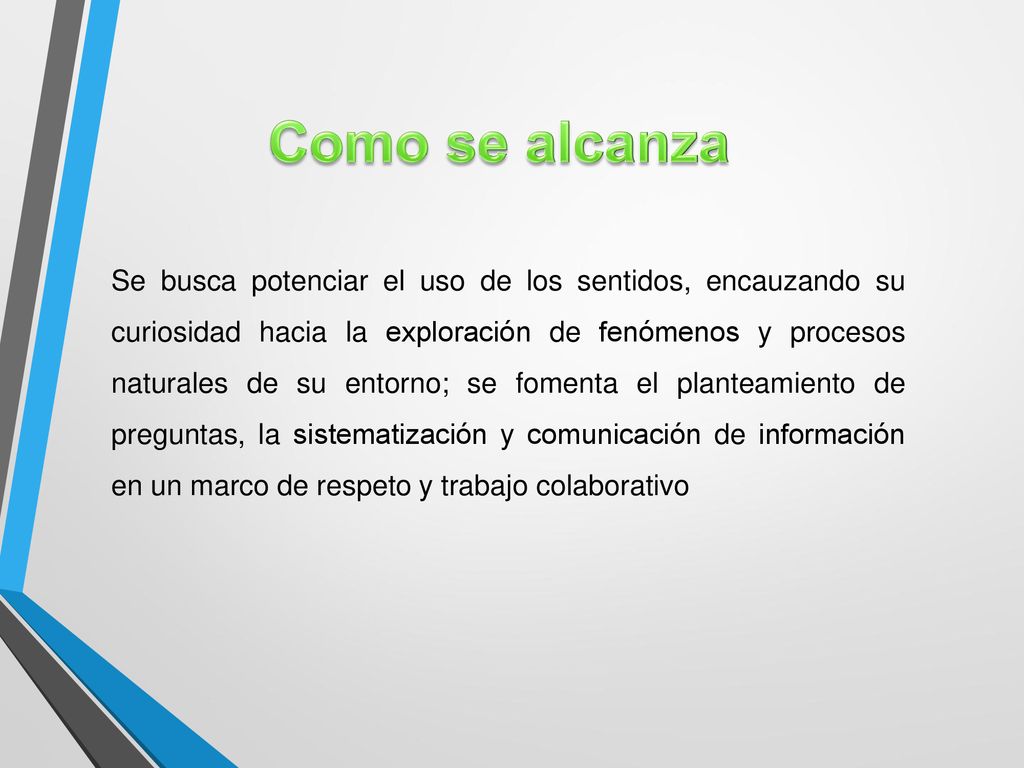 Como se alcanza

Se busca potenciar el uso de los sentidos, encauzando su curiosidad hacia la exploración de fenómenos y procesos naturales de su entorno; se fomenta el planteamiento de preguntas, la sistematización y comunicación de información en un marco de respeto y trabajo colaborativo